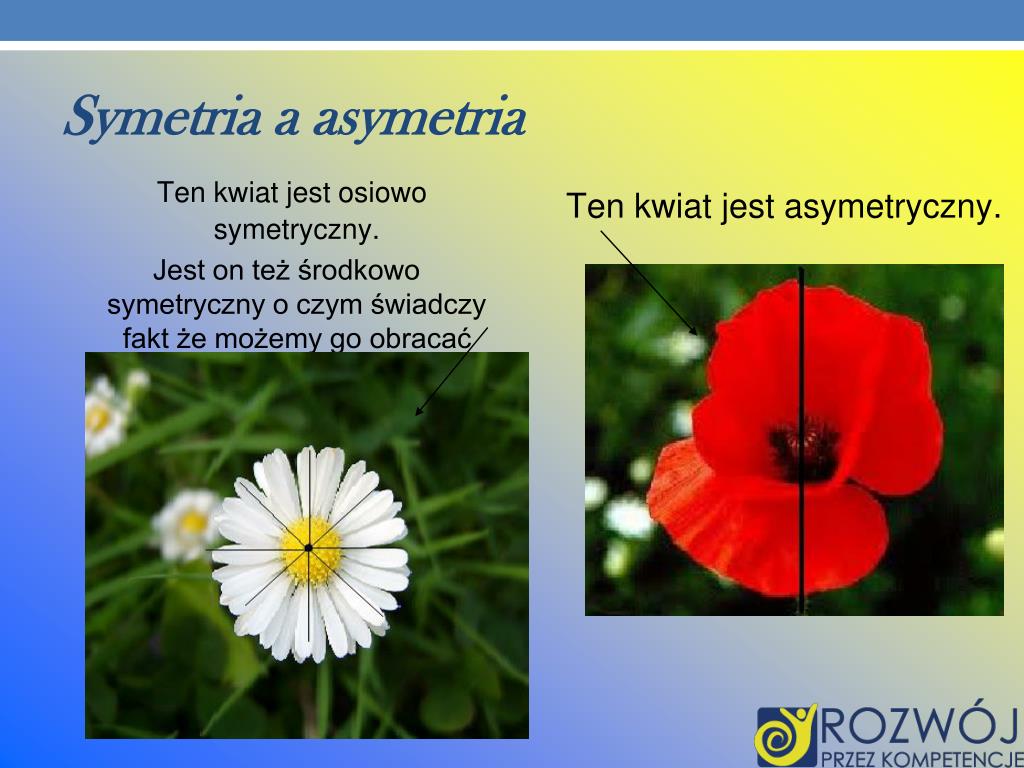 Symetria a asymetria

Ten kwiat jest osiowo symetryczny.
Jest on też środkowo symetryczny o czym świadczy fakt że możemy go obracać

Ten kwiat jest asymetryczny.

ROZWÓJ
PRZEZ KOMPETENCJE